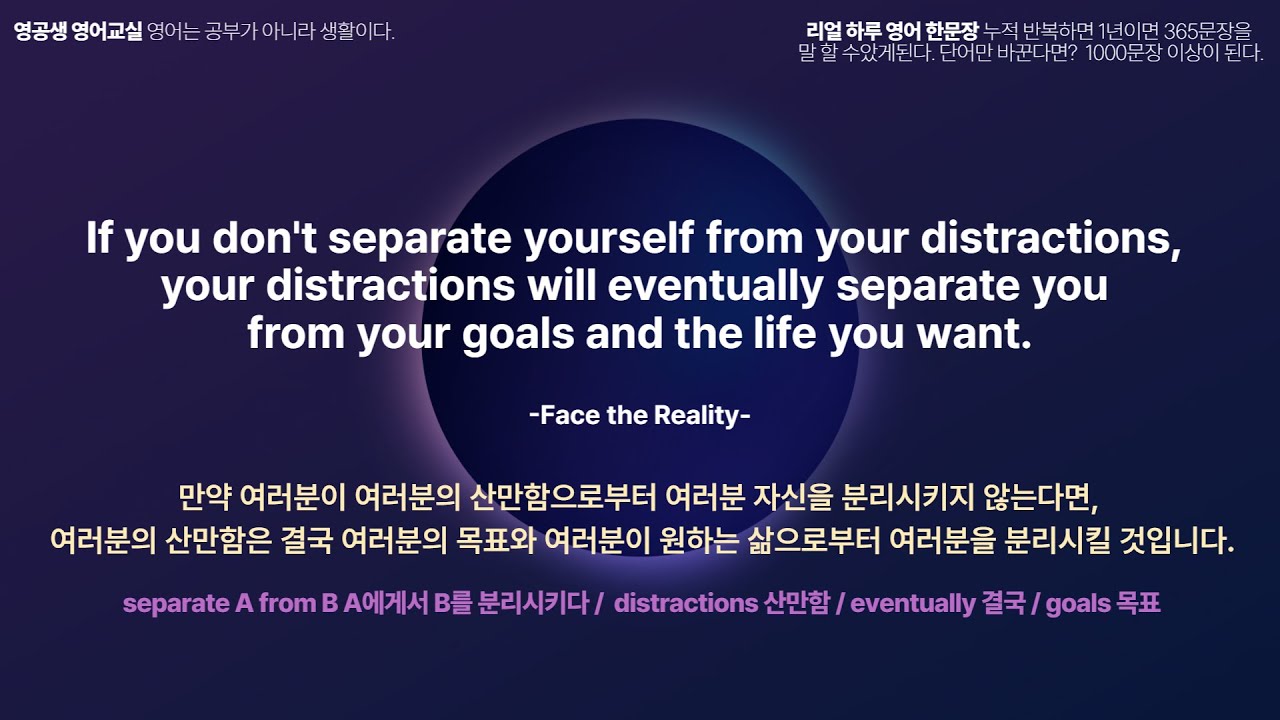 영공생 영어교실 영어는 공부가 아니라 생활이다.

리얼 하루 영어 한문장 누적 반복하면 1년이면 365문장을 말 할 수있게된다. 단어만 바꾼다면? 1000문장 이상이 된다.

If you don't separate yourself from your distractions, your distractions will eventually separate you from your goals and the life you want.

-Face the Reality-

만약 여러분이 여러분의 산만함으로부터 여러분 자신을 분리시키지 않는다면, 여러분의 산만함은 결국 여러분의 목표와 여러분이 원하는 삶으로부터 여러분을 분리시킬 것입니다.

separate A from B A에게서 B를 분리시키다 / distractions 산만함 / eventually 결국 / goals 목표